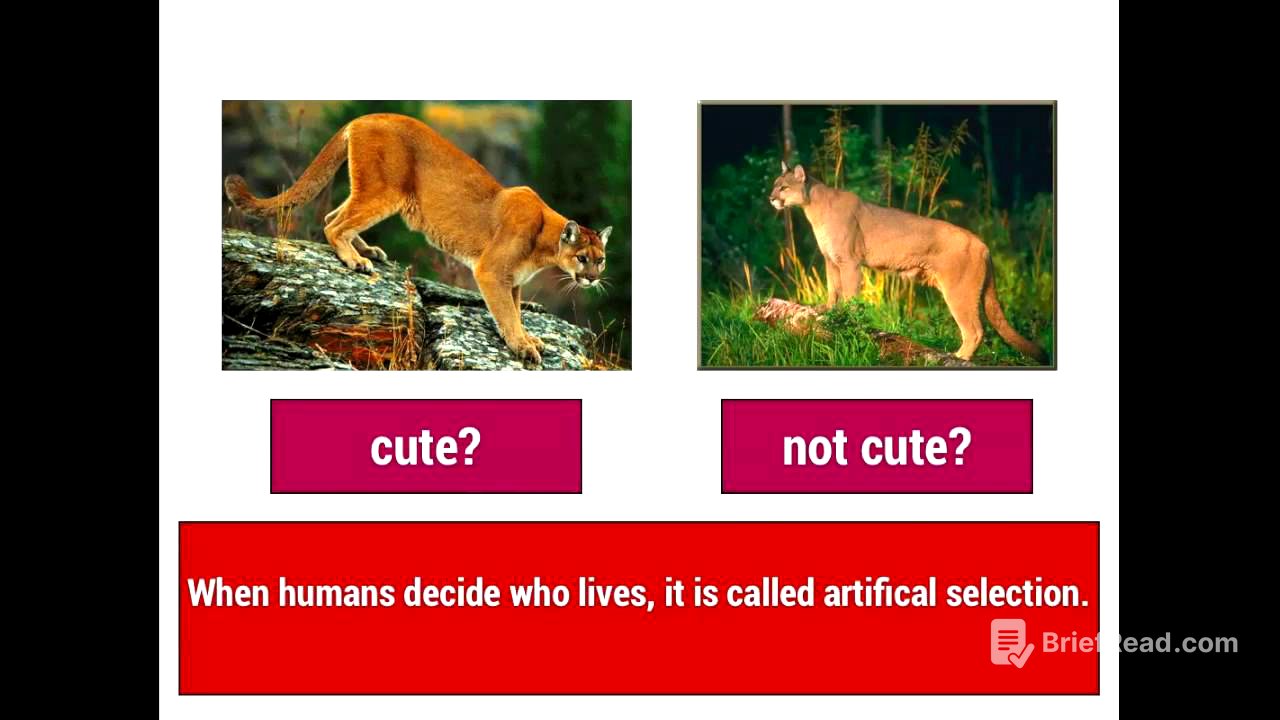 cute?

not cute?

When humans decide who lives, it is called artifical selection.

BriefRead.com